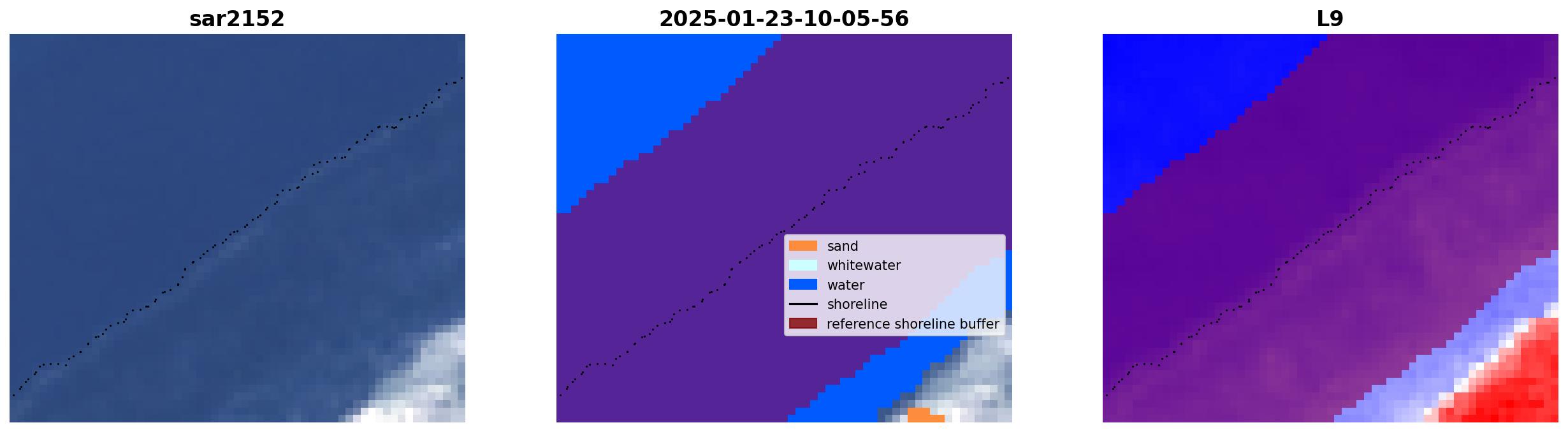 sar2152

2025-01-23-10-05-56

sand
whitewater
water
shoreline
reference shoreline buffer

L9